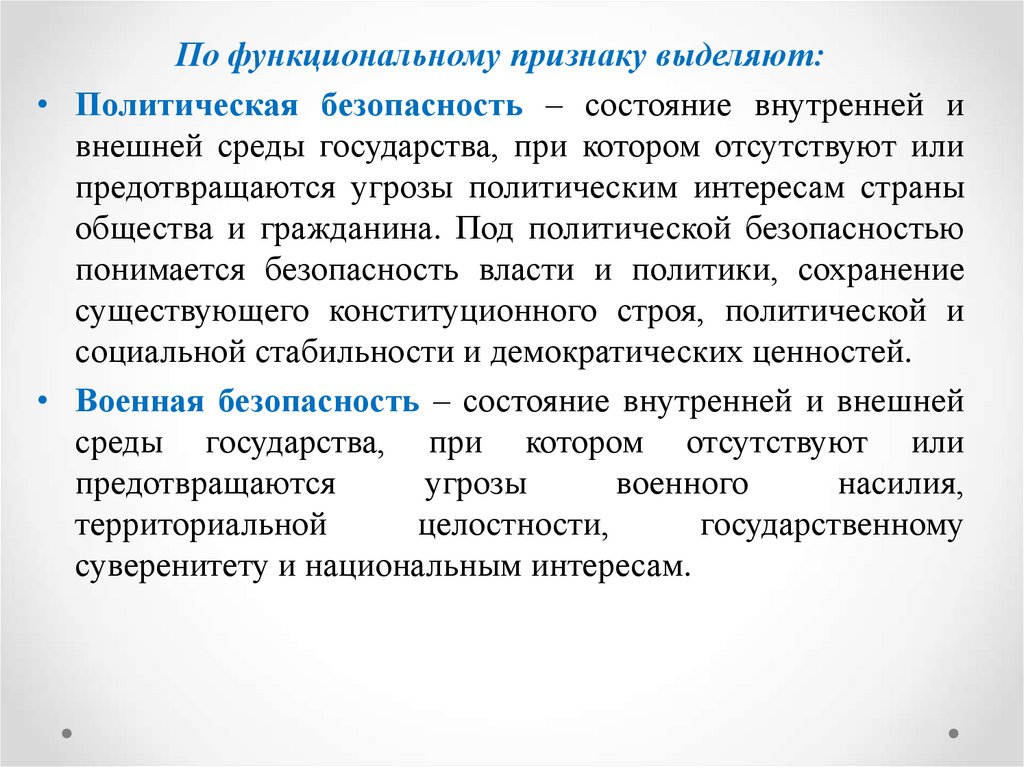 По функциональному признаку выделяют:

• Политическая безопасность – состояние внутренней и внешней среды государства, при котором отсутствуют или предотвращаются угрозы политическим интересам страны общества и гражданина. Под политической безопасностью понимается безопасность власти и политики, сохранение существующего конституционного строя, политической и социальной стабильности и демократических ценностей.

• Военная безопасность – состояние внутренней и внешней среды государства, при котором отсутствуют или предотвращаются угрозы военного насилия, территориальной целостности, государственному суверенитету и национальным интересам.